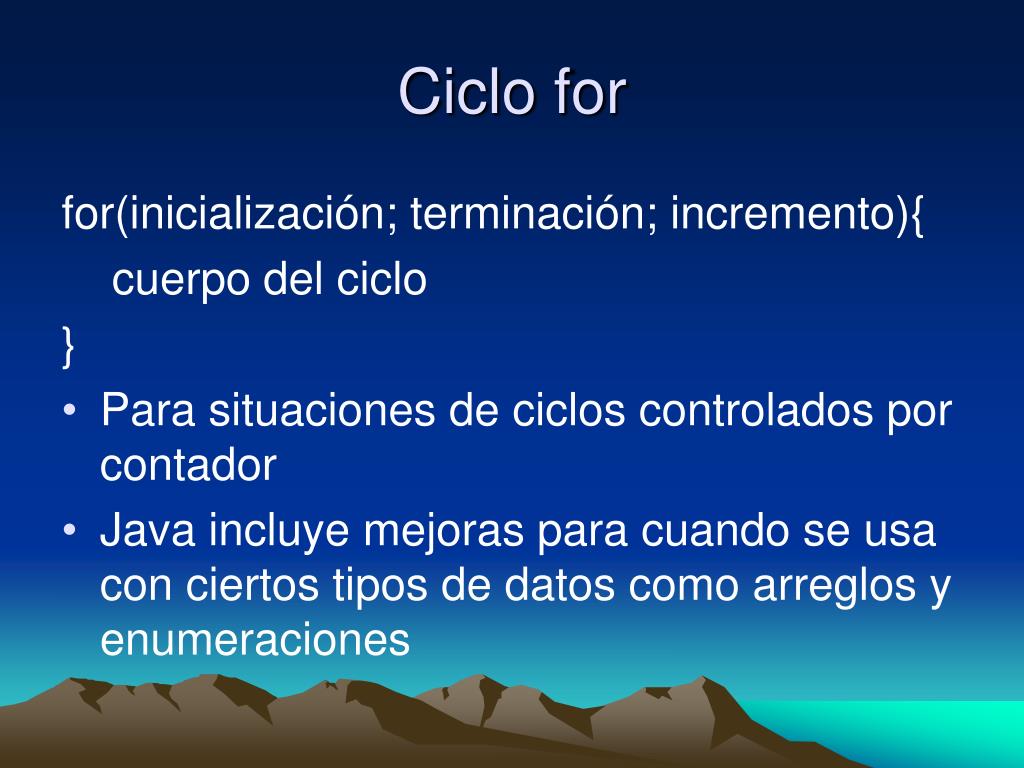 Ciclo for

for(inicialización; terminación; incremento){
cuerpo del ciclo
}

• Para situaciones de ciclos controlados por contador
• Java incluye mejoras para cuando se usa con ciertos tipos de datos como arreglos y enumeraciones